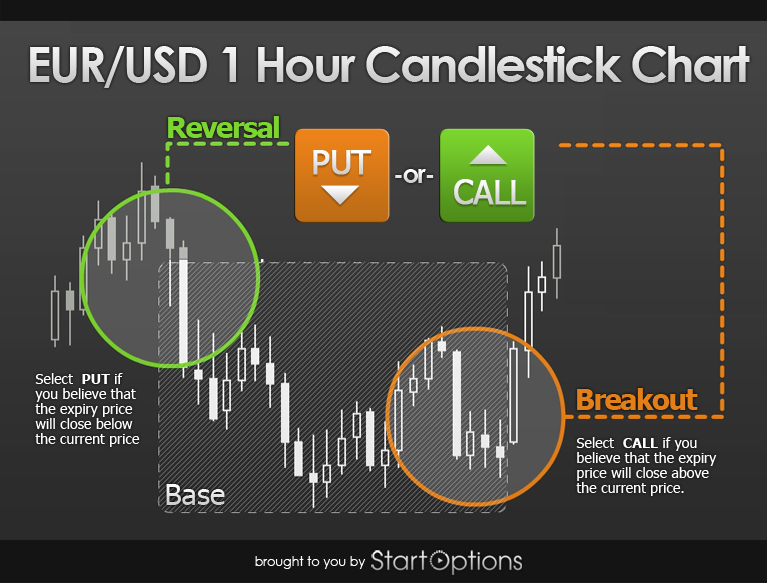 EUR/USD 1 Hour Candlestick Chart

Reversal

PUT

-or-

CALL

Select PUT if you believe that the expiry price will close below the current price

Base

Breakout

Select CALL if you believe that the expiry price will close above the current price.

brought to you by StartOptions